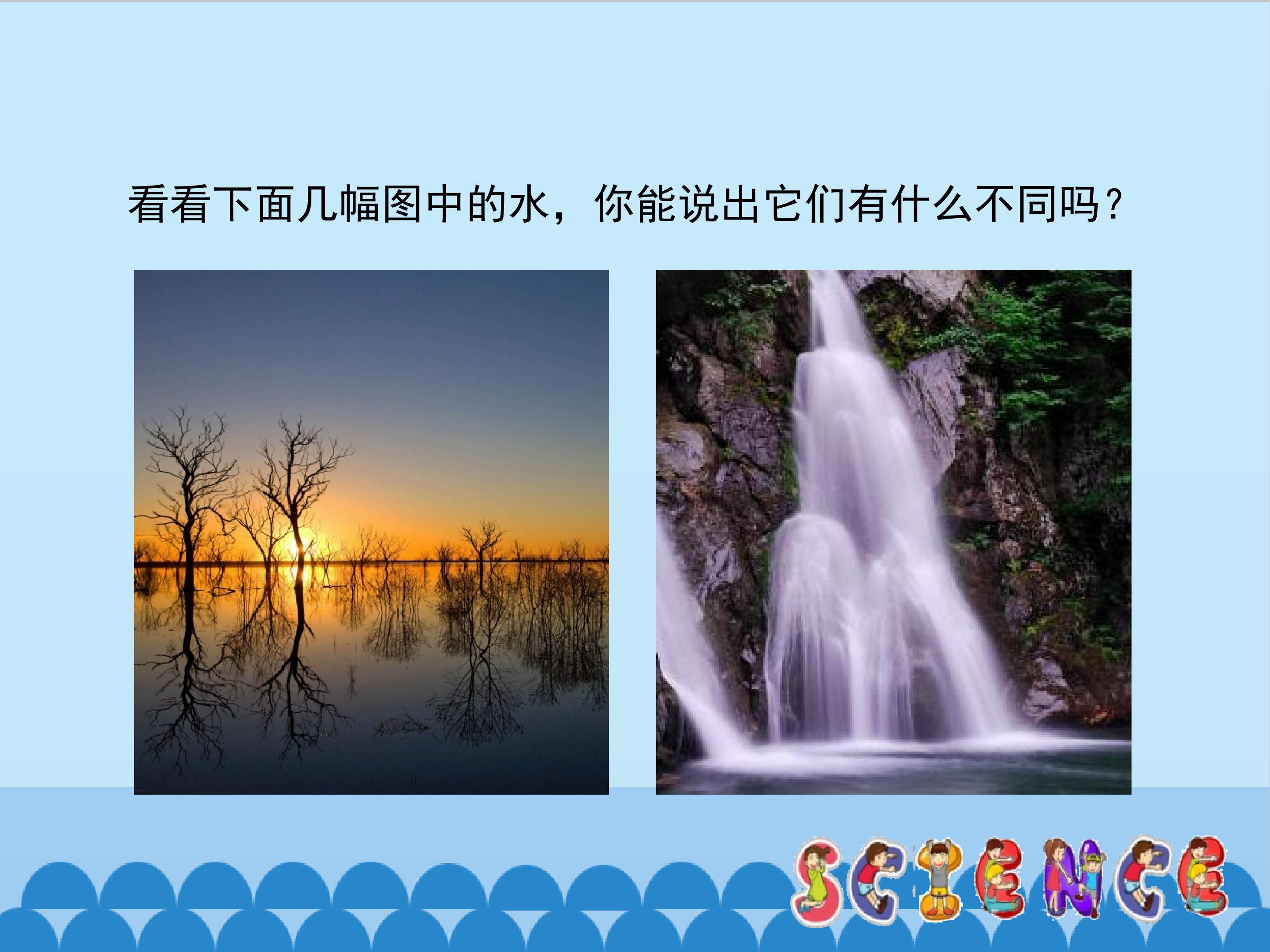 看看下面几幅图中的水，你能说出它们有什么不同吗？

SCIENCE